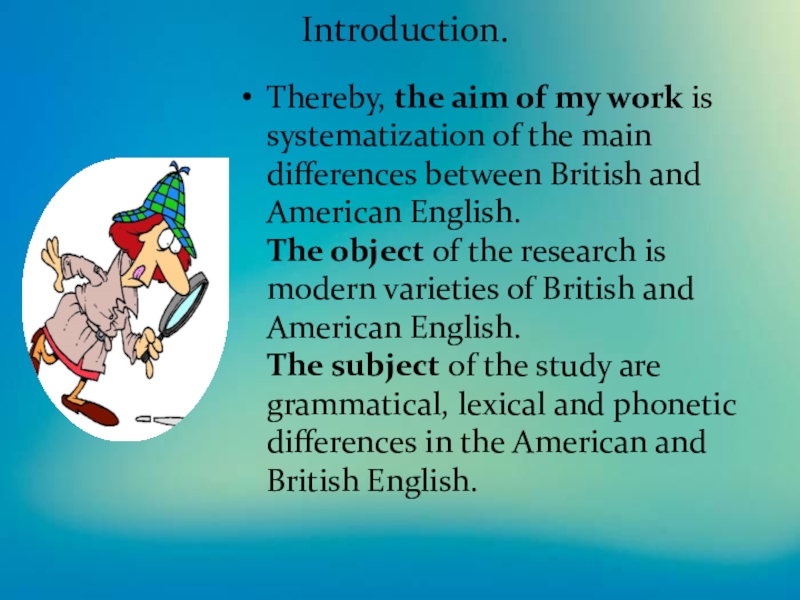 Introduction.

• Thereby, the aim of my work is systematization of the main differences between British and American English.
The object of the research is modern varieties of British and American English.
The subject of the study are grammatical, lexical and phonetic differences in the American and British English.